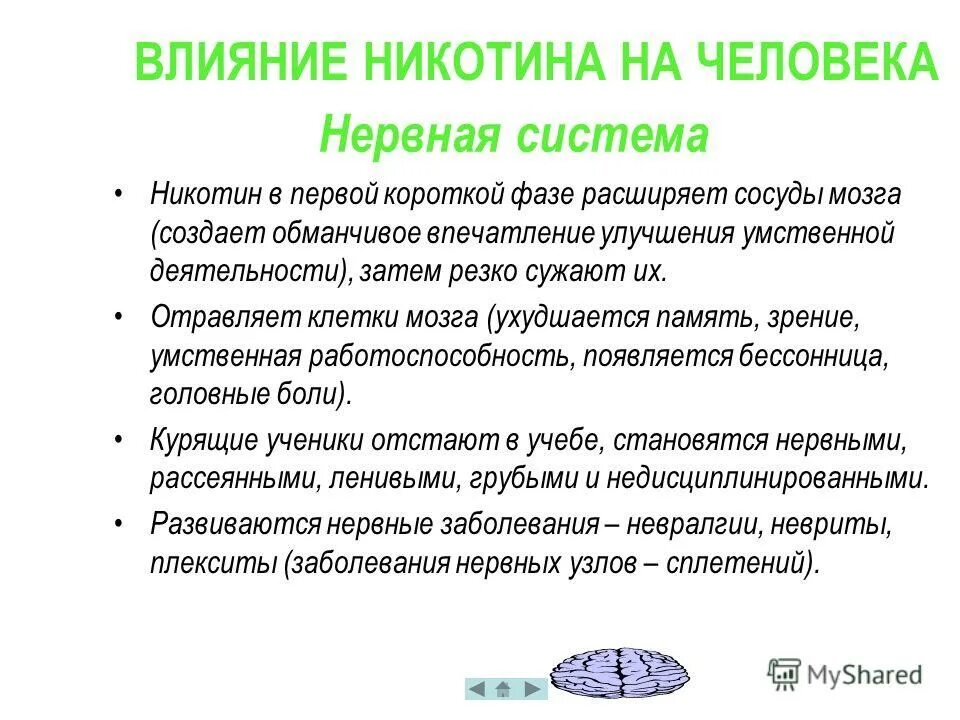 ВЛИЯНИЕ НИКОТИНА НА ЧЕЛОВЕКА

Нервная система

• Никотин в первой короткой фазе расширяет сосуды мозга (создает обманчивое впечатление улучшения умственной деятельности), затем резко сужают их.

• Отравляет клетки мозга (ухудшается память, зрение, умственная работоспособность, появляется бессонница, головные боли).

• Курящие ученики отстают в учебе, становятся нервными, рассеянными, ленивыми, грубыми и недисциплинированными.

• Развиваются нервные заболевания – невралгии, невриты, плекситы (заболевания нервных узлов – сплетений).

MyShared